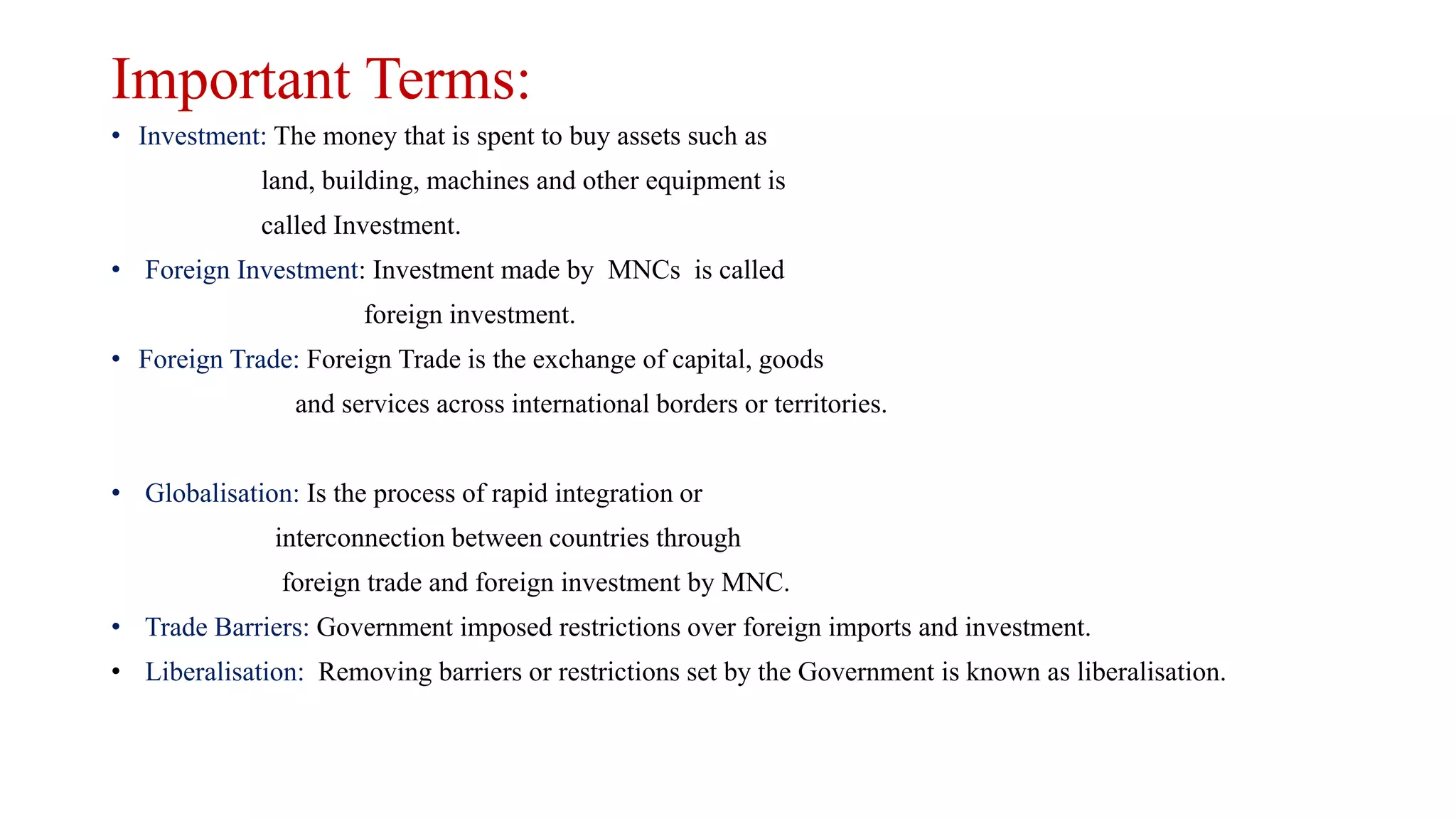 Important Terms:

• Investment: The money that is spent to buy assets such as land, building, machines and other equipment is called Investment.

• Foreign Investment: Investment made by MNCs is called foreign investment.

• Foreign Trade: Foreign Trade is the exchange of capital, goods and services across international borders or territories.

• Globalisation: Is the process of rapid integration or interconnection between countries through foreign trade and foreign investment by MNC.

• Trade Barriers: Government imposed restrictions over foreign imports and investment.

• Liberalisation: Removing barriers or restrictions set by the Government is known as liberalisation.